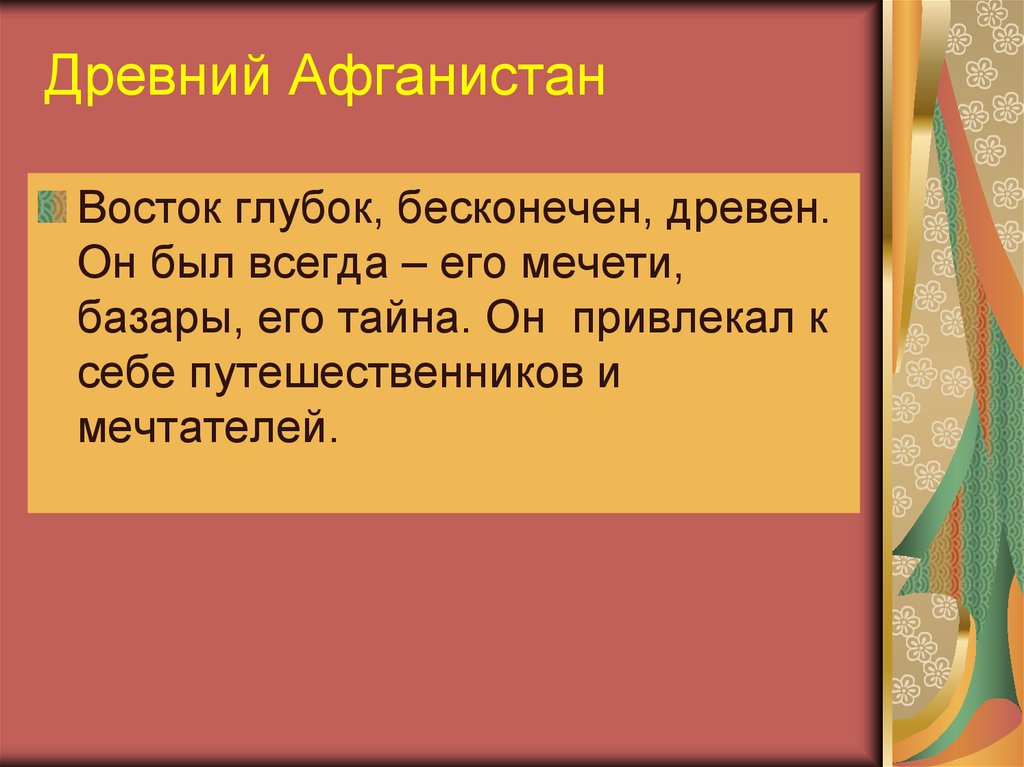 Древний Афганистан

Восток глубок, бесконечен, древен. Он был всегда – его мечети, базары, его тайна. Он  привлекал к себе путешественников и мечтателей.